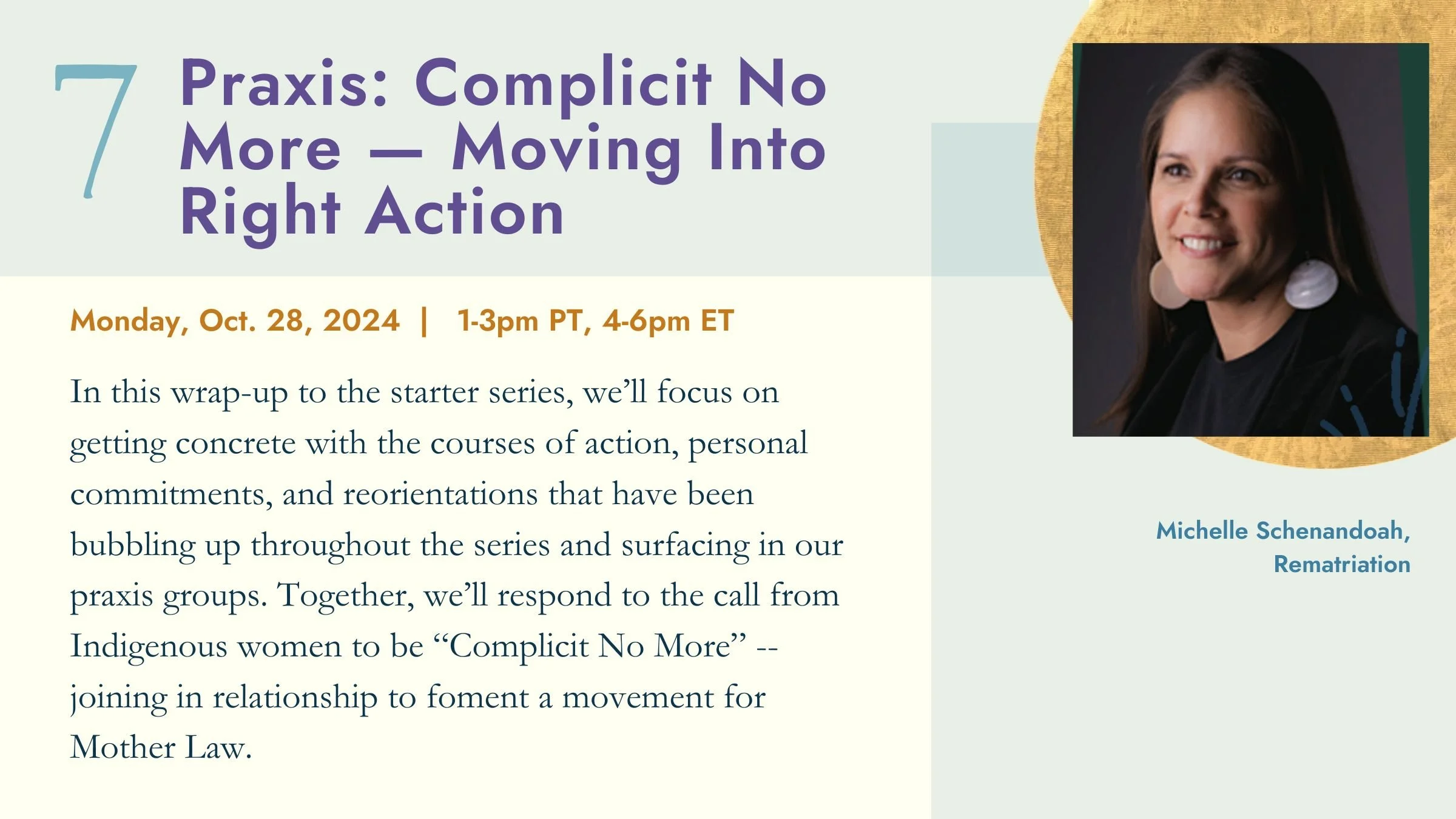 7 Praxis: Complicit No More — Moving Into Right Action

Monday, Oct. 28, 2024 | 1-3pm PT, 4-6pm ET

In this wrap-up to the starter series, we'll focus on getting concrete with the courses of action, personal commitments, and reorientations that have been bubbling up throughout the series and surfacing in our praxis groups. Together, we'll respond to the call from Indigenous women to be "Complicit No More" -- joining in relationship to foment a movement for Mother Law.

Michelle Schenandoah, Rematriation